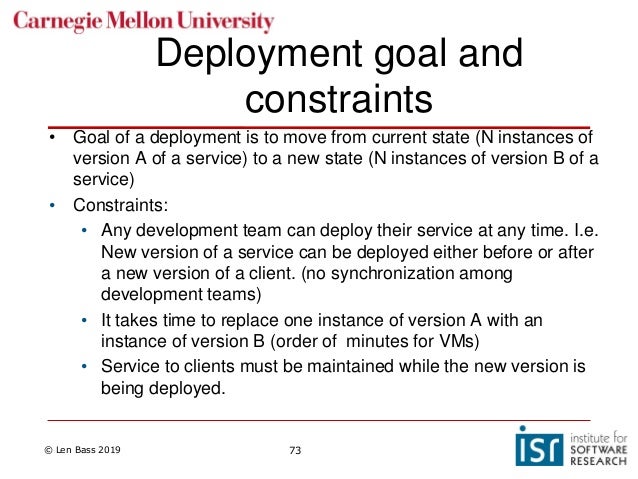 Carnegie Mellon University

Deployment goal and constraints

• Goal of a deployment is to move from current state (N instances of version A of a service) to a new state (N instances of version B of a service)
• Constraints:
  • Any development team can deploy their service at any time. I.e. New version of a service can be deployed either before or after a new version of a client. (no synchronization among development teams)
  • It takes time to replace one instance of version A with an instance of version B (order of minutes for VMs)
  • Service to clients must be maintained while the new version is being deployed.

© Len Bass 2019

73

isr institute for SOFTWARE RESEARCH